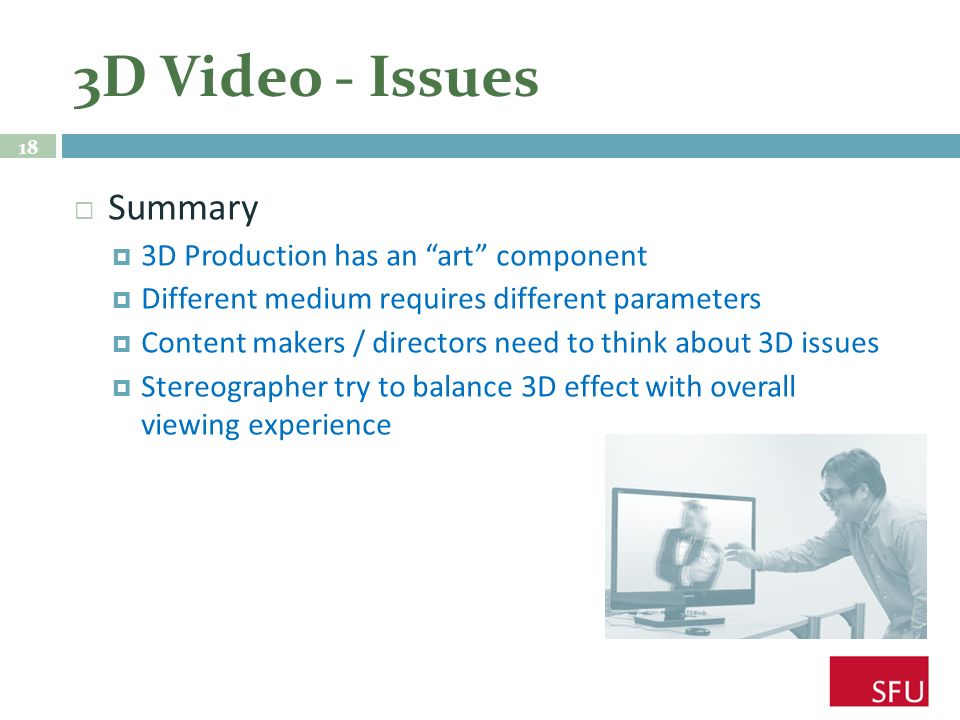 3D Video - Issues

18

Summary

3D Production has an “art” component

Different medium requires different parameters

Content makers / directors need to think about 3D issues

Stereographer try to balance 3D effect with overall viewing experience

SFU